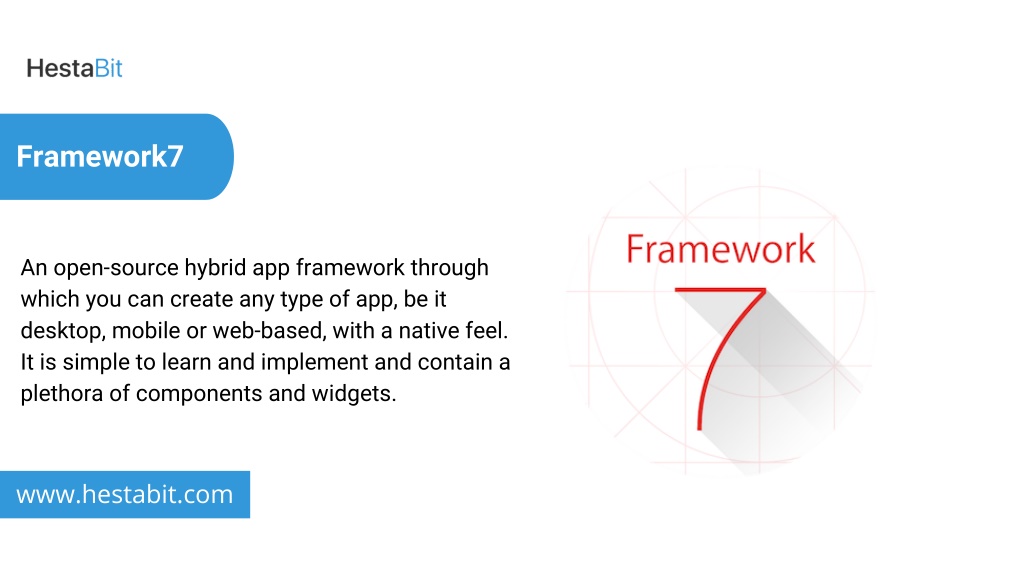 HestaBit

Framework7

An open-source hybrid app framework through which you can create any type of app, be it desktop, mobile or web-based, with a native feel. It is simple to learn and implement and contain a plethora of components and widgets.

Framework
7

www.hestabit.com